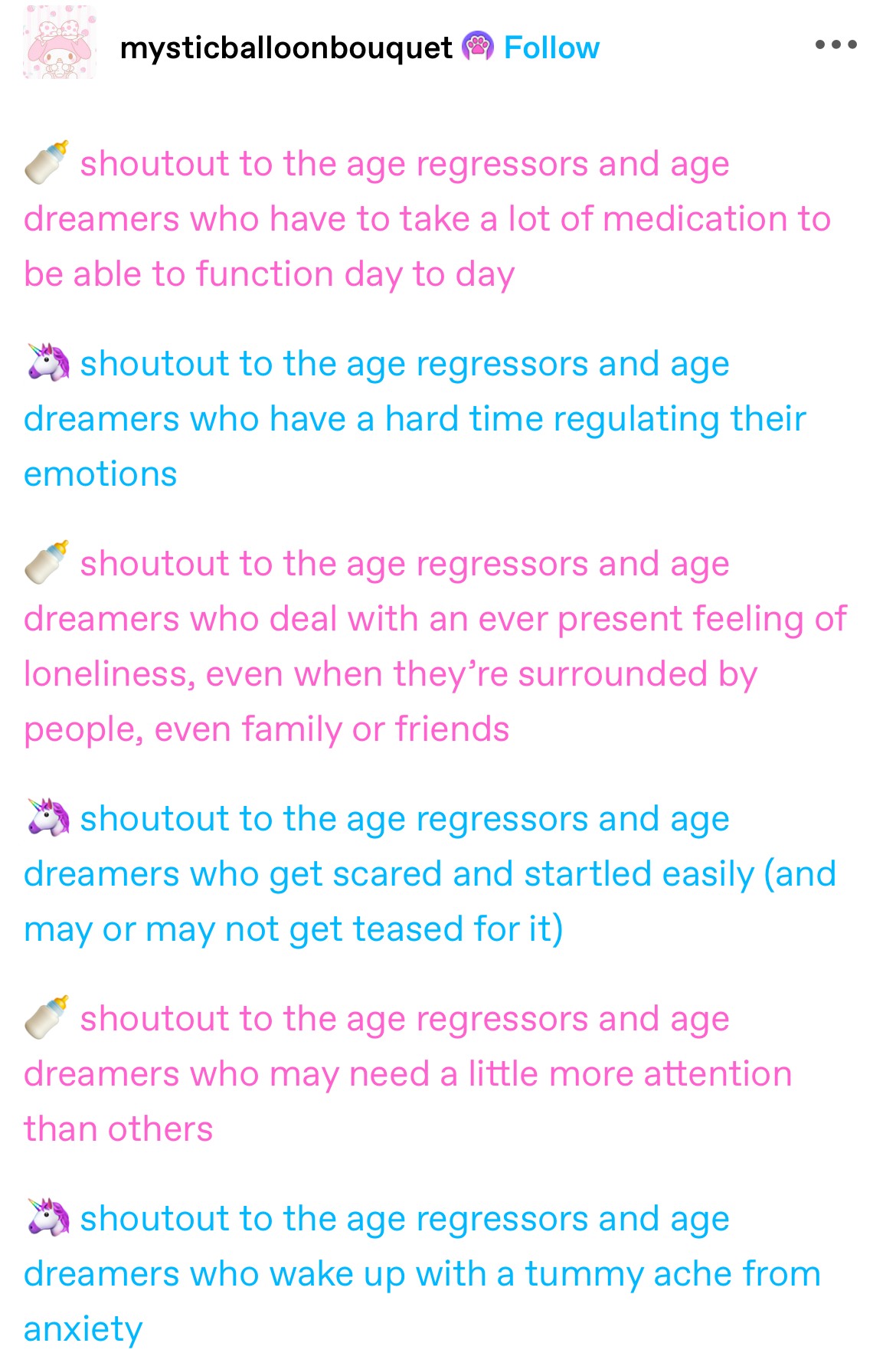 mysticballoonbouquet Follow

🍼 shoutout to the age regressors and age dreamers who have to take a lot of medication to be able to function day to day

🦄 shoutout to the age regressors and age dreamers who have a hard time regulating their emotions

🍼 shoutout to the age regressors and age dreamers who deal with an ever present feeling of loneliness, even when they're surrounded by people, even family or friends

🦄 shoutout to the age regressors and age dreamers who get scared and startled easily (and may or may not get teased for it)

🍼 shoutout to the age regressors and age dreamers who may need a little more attention than others

🦄 shoutout to the age regressors and age dreamers who wake up with a tummy ache from anxiety